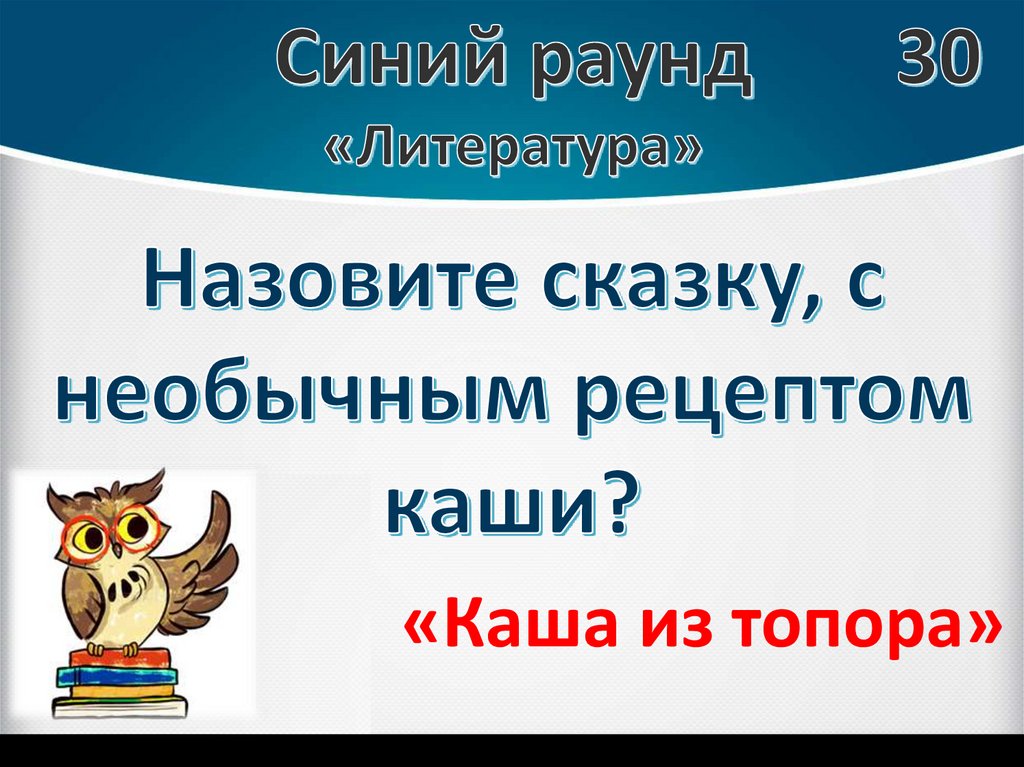 Синий раунд 30
«Литература»

Назовите сказку, с необычным рецептом каши?

«Каша из топора»